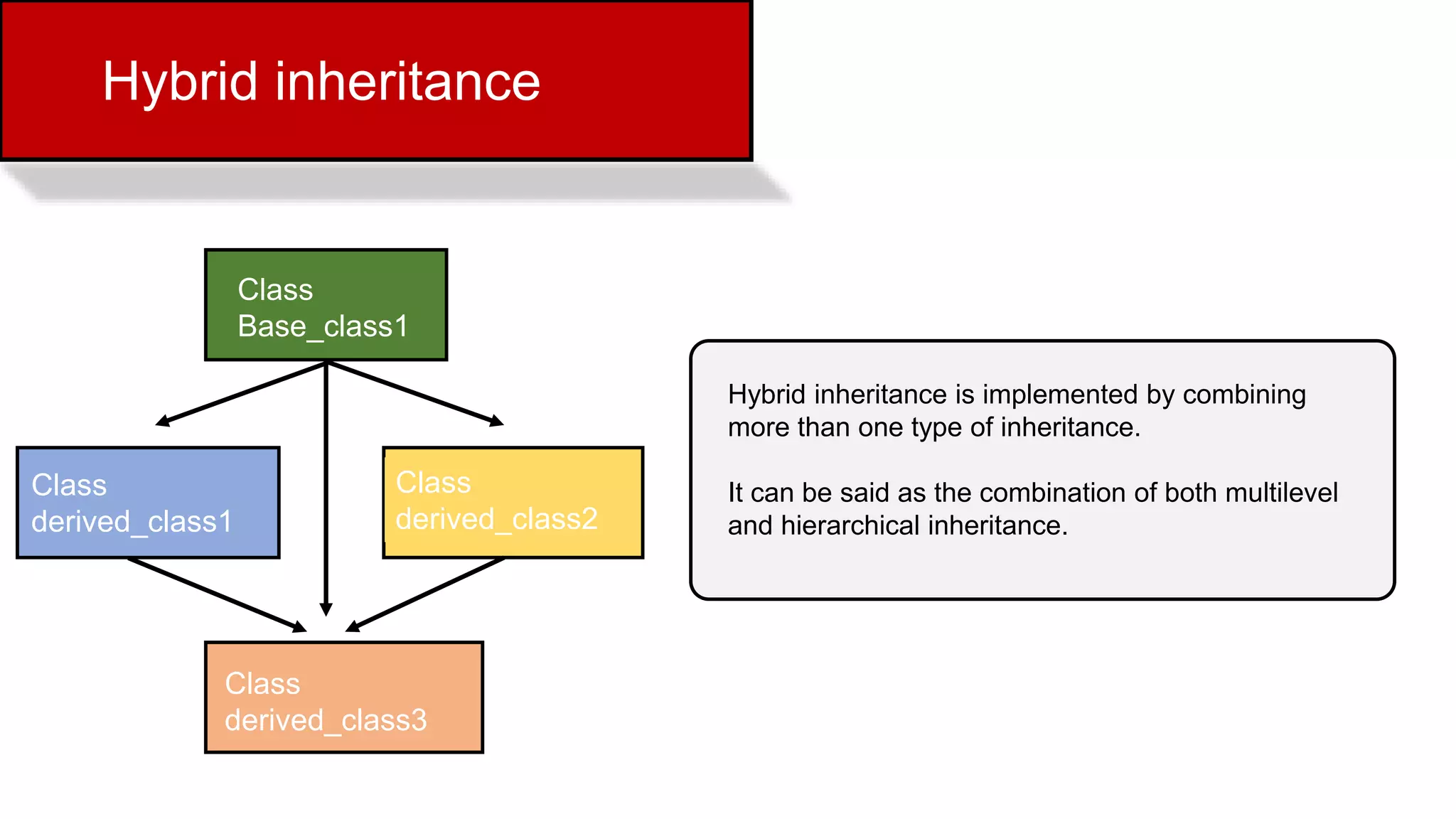 Hybrid inheritance

Class
Base_class1

Class
derived_class1

Class
derived_class2

Class
derived_class3

Hybrid inheritance is implemented by combining more than one type of inheritance.

It can be said as the combination of both multilevel and hierarchical inheritance.